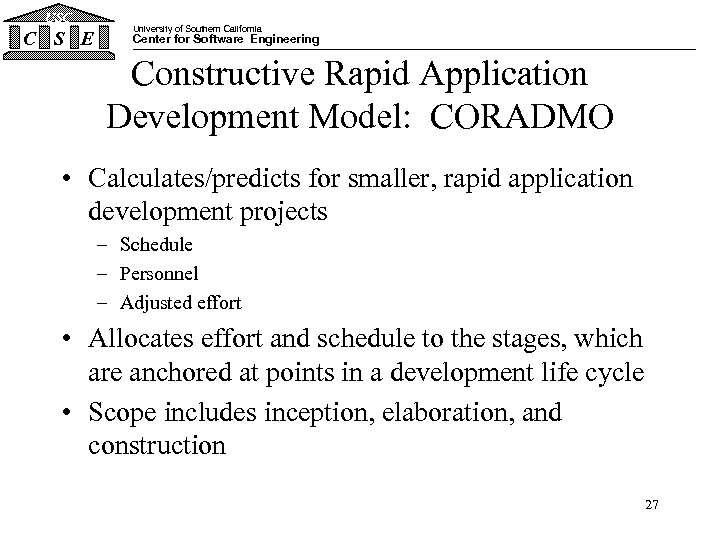 USC
C S E
University of Southern California
Center for Software Engineering

Constructive Rapid Application Development Model: CORADMO

• Calculates/predicts for smaller, rapid application development projects
– Schedule
– Personnel
– Adjusted effort

• Allocates effort and schedule to the stages, which are anchored at points in a development life cycle

• Scope includes inception, elaboration, and construction

27